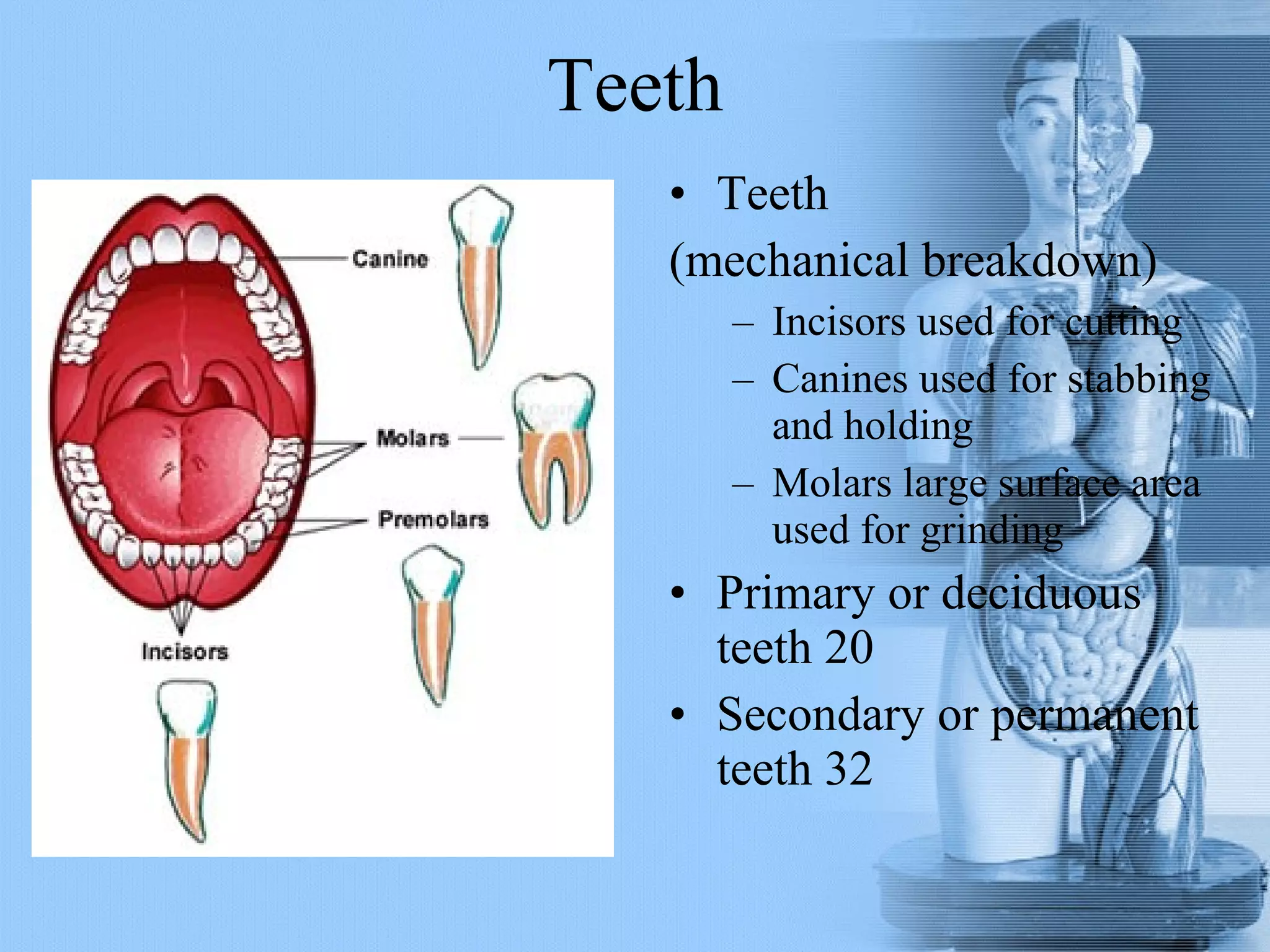 Teeth

Canine

Molars

Premolars

Incisors

• Teeth
(mechanical breakdown)
– Incisors used for cutting
– Canines used for stabbing and holding
– Molars large surface area used for grinding
• Primary or deciduous teeth 20
• Secondary or permanent teeth 32